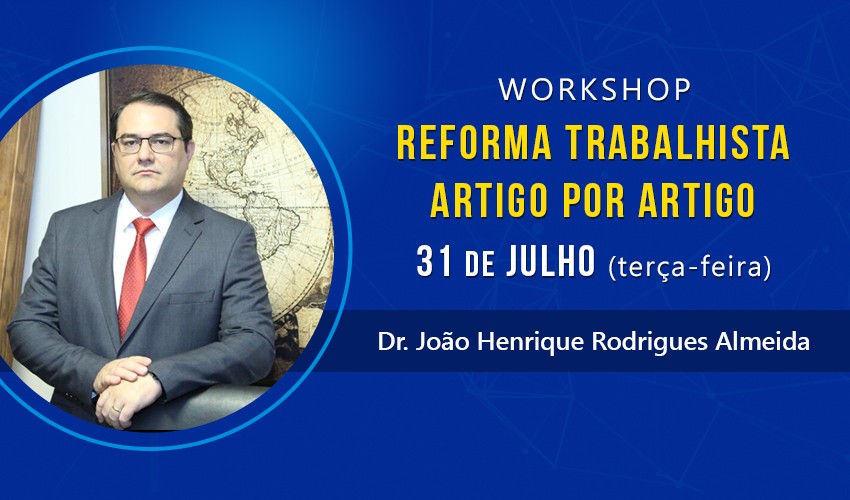 WORKSHOP
REFORMA TRABALHISTA
ARTIGO POR ARTIGO
31 DE JULHO (terça-feira)

Dr. João Henrique Rodrigues Almeida